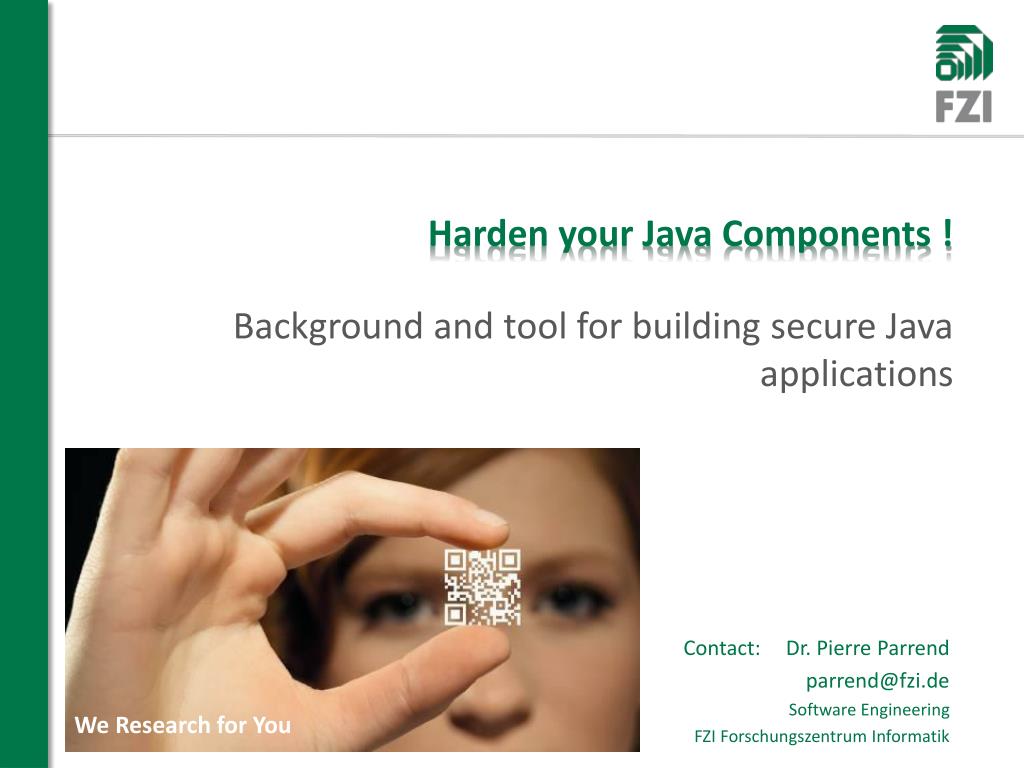 FZI

Harden your Java Components !

Background and tool for building secure Java applications

We Research for You

Contact: Dr. Pierre Parrend
parrend@fzi.de
Software Engineering
FZI Forschungszentrum Informatik